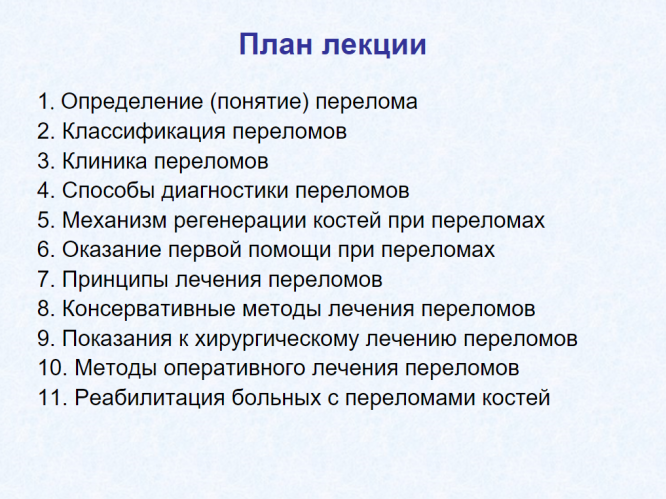 План лекции

1. Определение (понятие) перелома
2. Классификация переломов
3. Клиника переломов
4. Способы диагностики переломов
5. Механизм регенерации костей при переломах
6. Оказание первой помощи при переломах
7. Принципы лечения переломов
8. Консервативные методы лечения переломов
9. Показания к хирургическому лечению переломов
10. Методы оперативного лечения переломов
11. Реабилитация больных с переломами костей